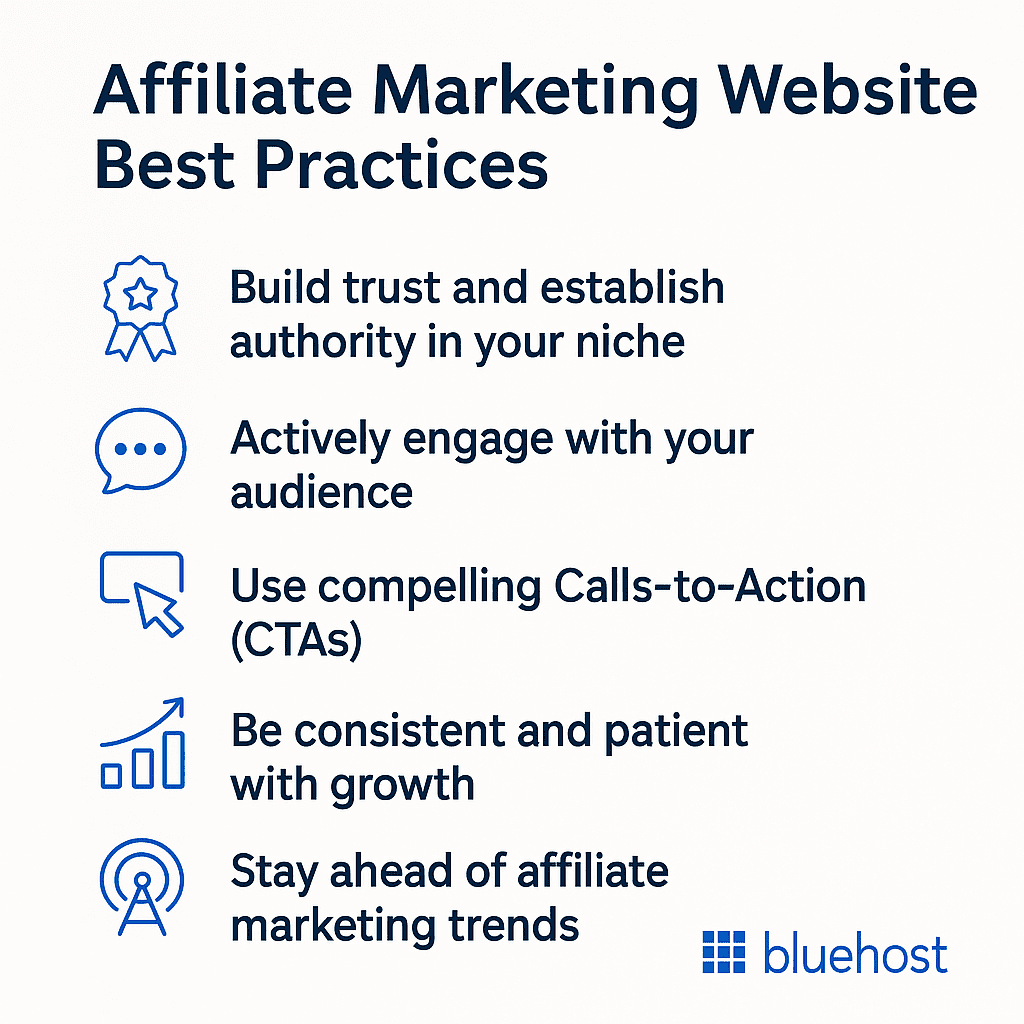 Affiliate Marketing Website Best Practices

Build trust and establish authority in your niche

Actively engage with your audience

Use compelling Calls-to-Action (CTAs)

Be consistent and patient with growth

Stay ahead of affiliate marketing trends

bluehost